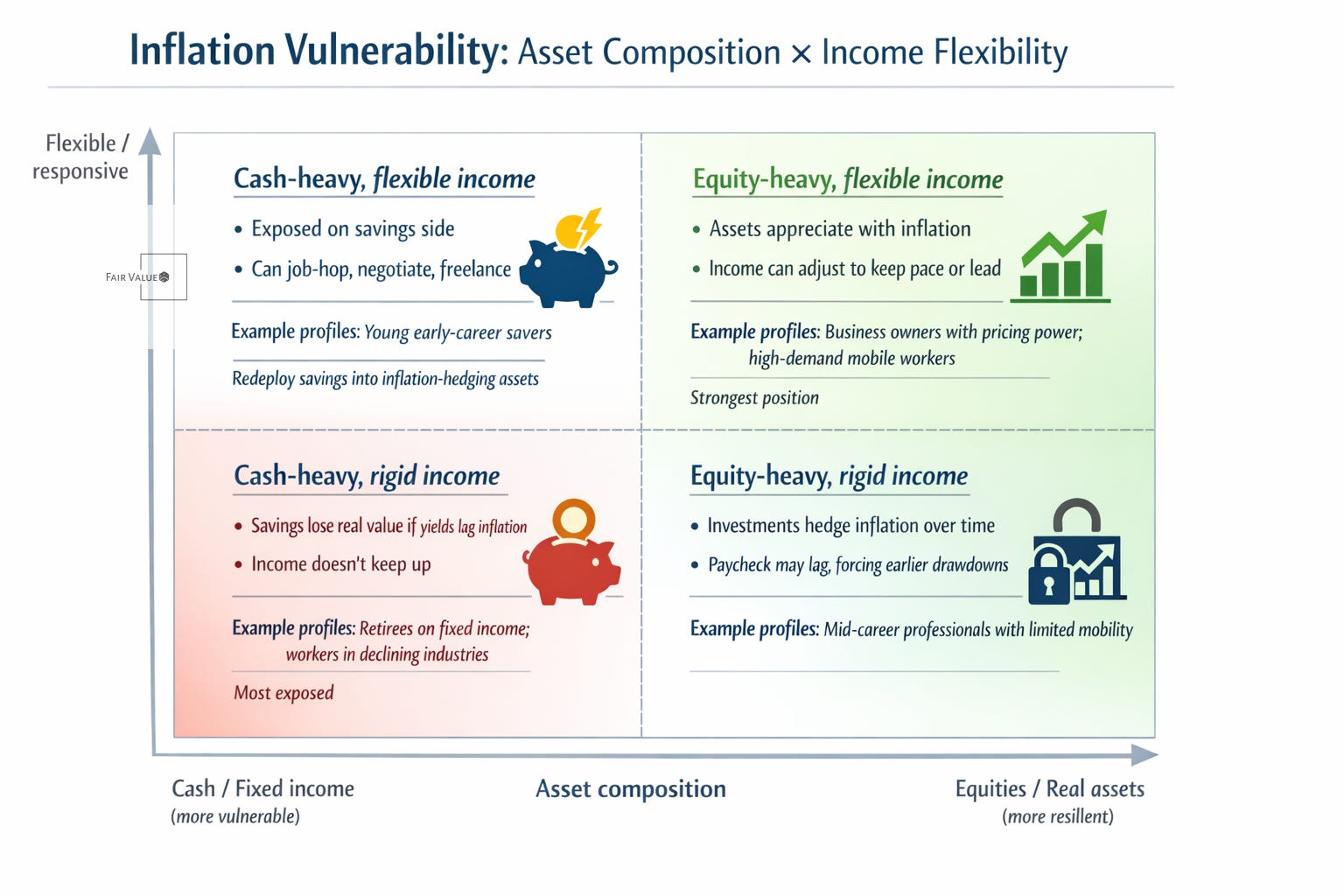 Inflation Vulnerability: Asset Composition × Income Flexibility

Flexible / responsive

FAIR VALUE

Cash-heavy, flexible income

• Exposed on savings side
• Can job-hop, negotiate, freelance

Example profiles: Young early-career savers

Redeploy savings into inflation-hedging assets

Equity-heavy, flexible income

• Assets appreciate with inflation
• Income can adjust to keep pace or lead

Example profiles: Business owners with pricing power; high-demand mobile workers

Strongest position

Cash-heavy, rigid income

• Savings lose real value if yields lag inflation
• Income doesn't keep up

Example profiles: Retirees on fixed income; workers in declining industries

Most exposed

Equity-heavy, rigid income

• Investments hedge inflation over time
• Paycheck may lag, forcing earlier drawdowns

Example profiles: Mid-career professionals with limited mobility

Cash / Fixed income (more vulnerable)

Asset composition

Equities / Real assets (more resillent)